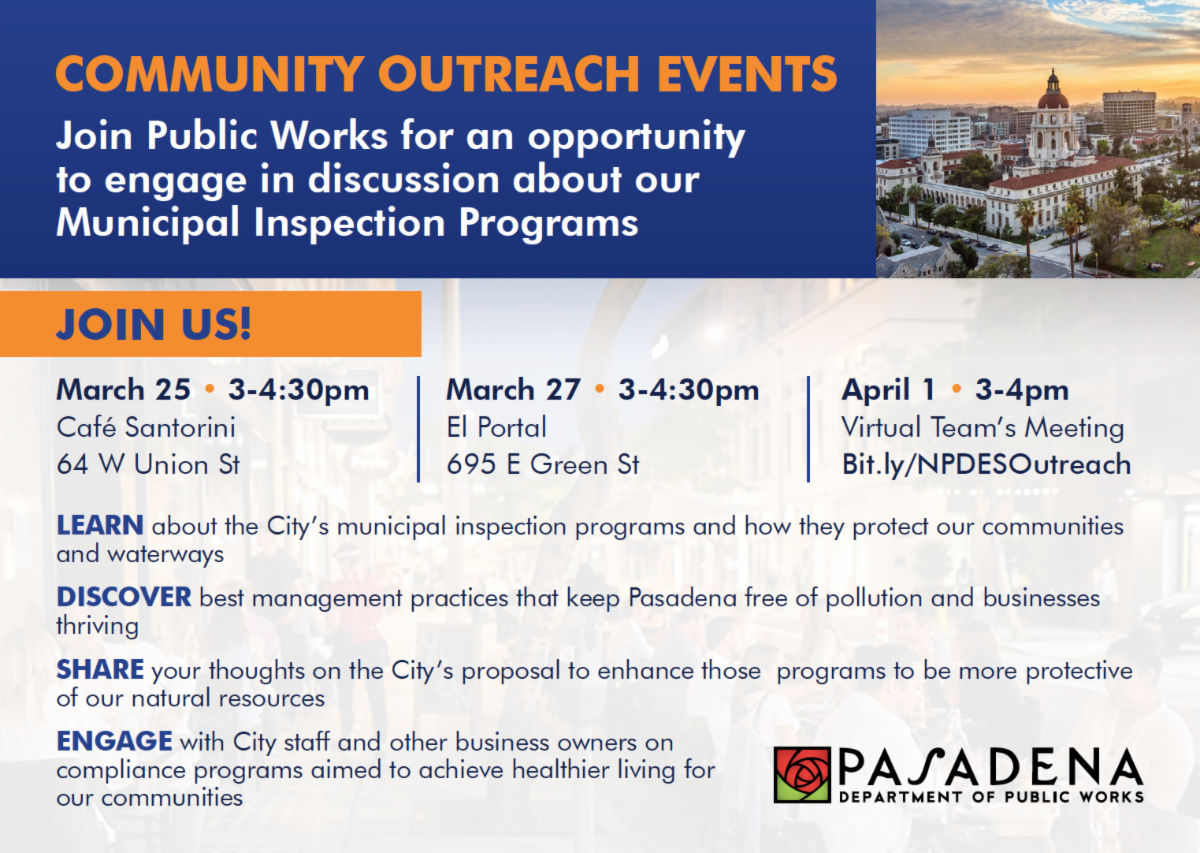 COMMUNITY OUTREACH EVENTS

Join Public Works for an opportunity to engage in discussion about our Municipal Inspection Programs

JOIN US!

March 25 • 3-4:30pm
Café Santorini
64 W Union St

March 27 • 3-4:30pm
El Portal
695 E Green St

April 1 • 3-4pm
Virtual Team's Meeting
Bit.ly/NPDESOutreach

LEARN about the City's municipal inspection programs and how they protect our communities and waterways

DISCOVER best management practices that keep Pasadena free of pollution and businesses thriving

SHARE your thoughts on the City's proposal to enhance those programs to be more protective of our natural resources

ENGAGE with City staff and other business owners on compliance programs aimed to achieve healthier living for our communities

PASADENA
DEPARTMENT OF PUBLIC WORKS